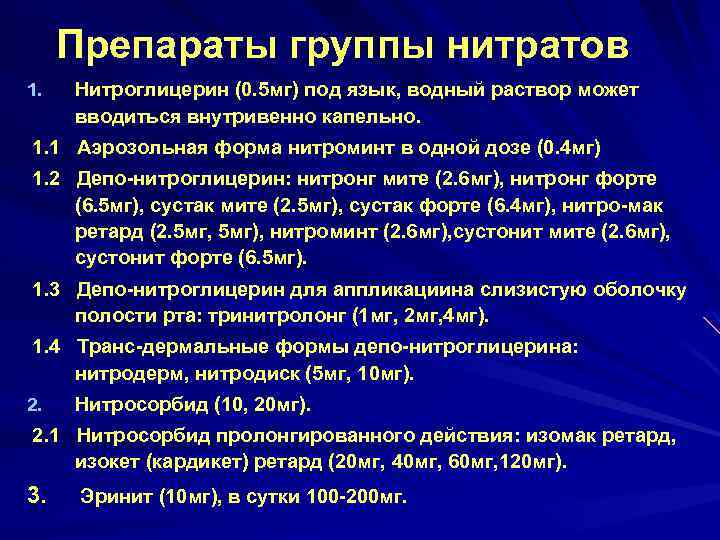 Препараты группы нитратов

1. Нитроглицерин (0.5мг) под язык, водный раствор может вводиться внутривенно капельно.

1.1 Аэрозольная форма нитроминт в одной дозе (0.4мг)

1.2 Депо-нитроглицерин: нитронг мите (2.6мг), нитронг форте (6.5мг), сустак мите (2.5мг), сустак форте (6.4мг), нитро-мак ретард (2.5мг, 5мг), нитроминт (2.6мг),сустонит мите (2.6мг), сустонит форте (6.5мг).

1.3 Депо-нитроглицерин для аппликациина слизистую оболочку полости рта: тринитролонг (1мг, 2мг,4мг).

1.4 Транс-дермальные формы депо-нитроглицерина: нитродерм, нитродиск (5мг, 10мг).

2. Нитросорбид (10, 20мг).

2.1 Нитросорбид пролонгированного действия: изомак ретард, изокет (кардикет) ретард (20мг, 40мг, 60мг,120мг).

3. Эринит (10мг), в сутки 100-200мг.